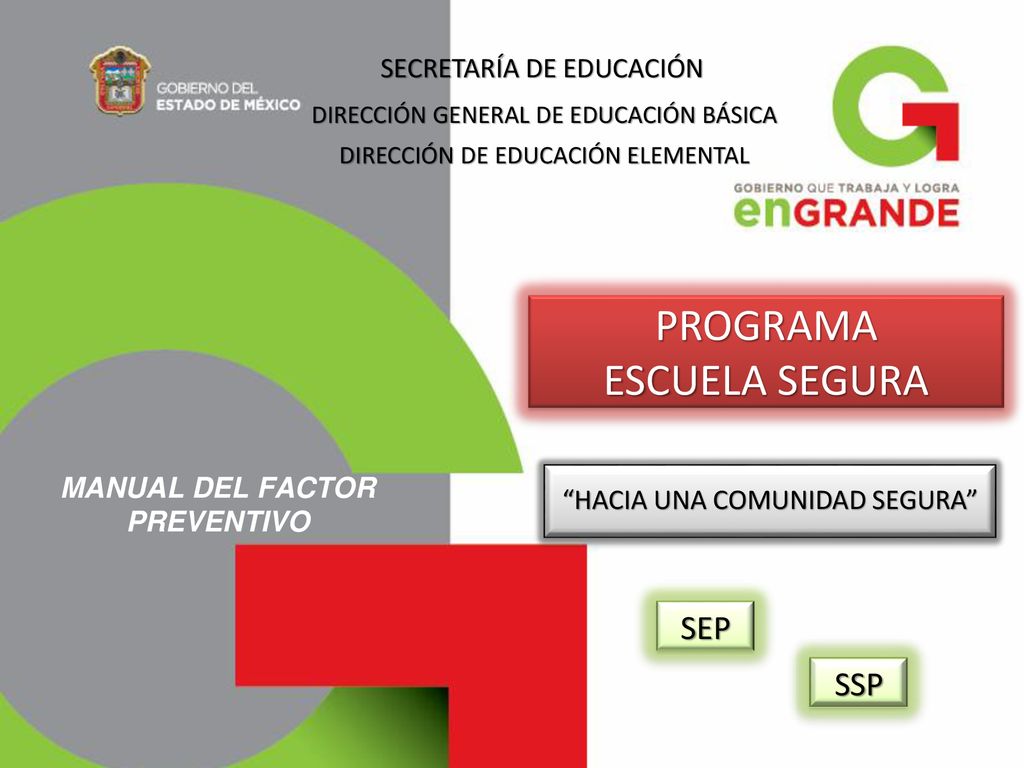 GOBIERNO DEL ESTADO DE MÉXICO

SECRETARÍA DE EDUCACIÓN

DIRECCIÓN GENERAL DE EDUCACIÓN BÁSICA

DIRECCIÓN DE EDUCACIÓN ELEMENTAL

GOBIERNO QUE TRABAJA Y LOGRA enGRANDE

PROGRAMA ESCUELA SEGURA

MANUAL DEL FACTOR PREVENTIVO

“HACIA UNA COMUNIDAD SEGURA”

SEP

SSP